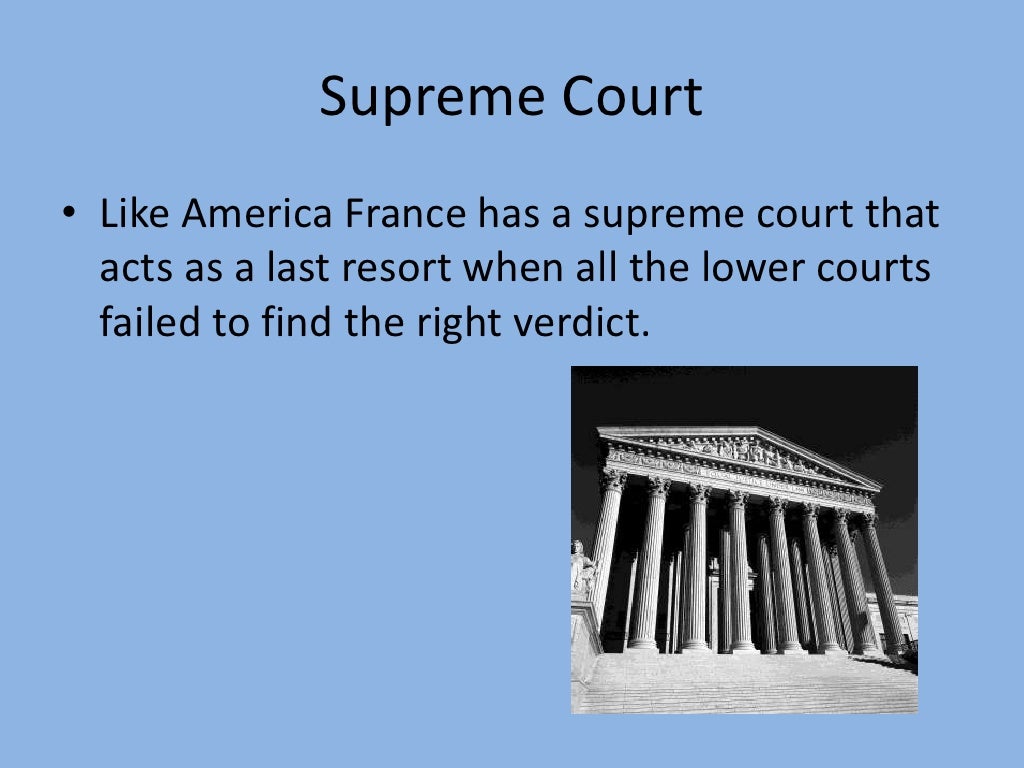 Supreme Court

• Like America France has a supreme court that acts as a last resort when all the lower courts failed to find the right verdict.